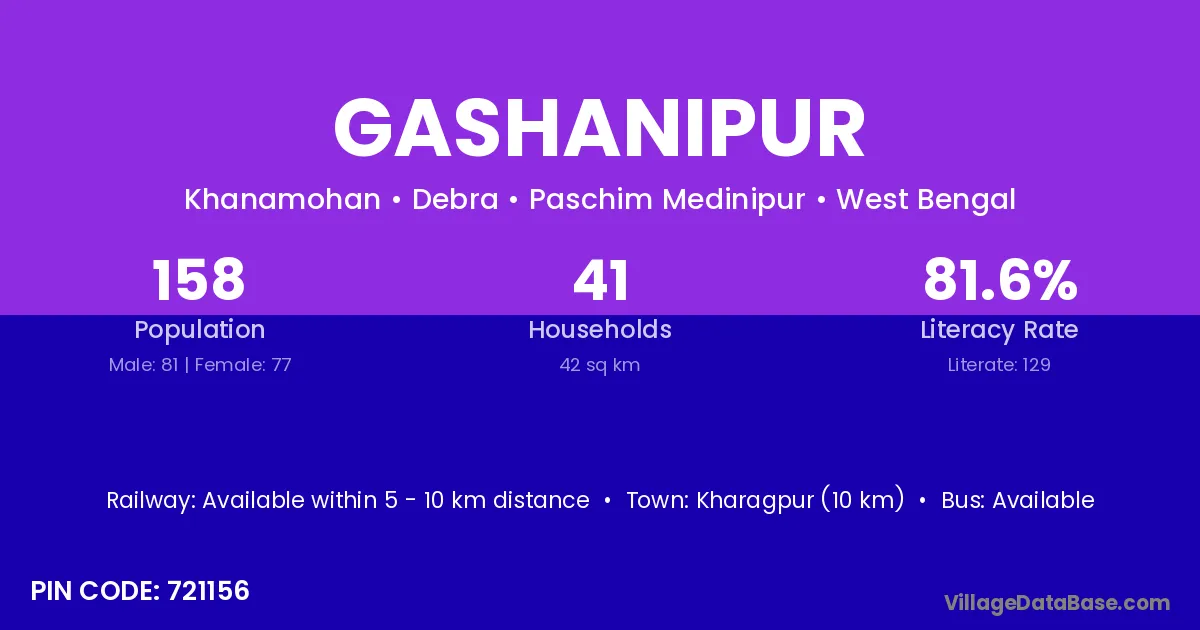 GASHANIPUR

Khanamohan • Debra • Paschim Medinipur • West Bengal

158
Population
Male: 81 | Female: 77

41
Households
42 sq km

81.6%
Literacy Rate
Literate: 129

Railway: Available within 5 - 10 km distance • Town: Kharagpur (10 km) • Bus: Available

PIN CODE: 721156

VillageDataBase.com